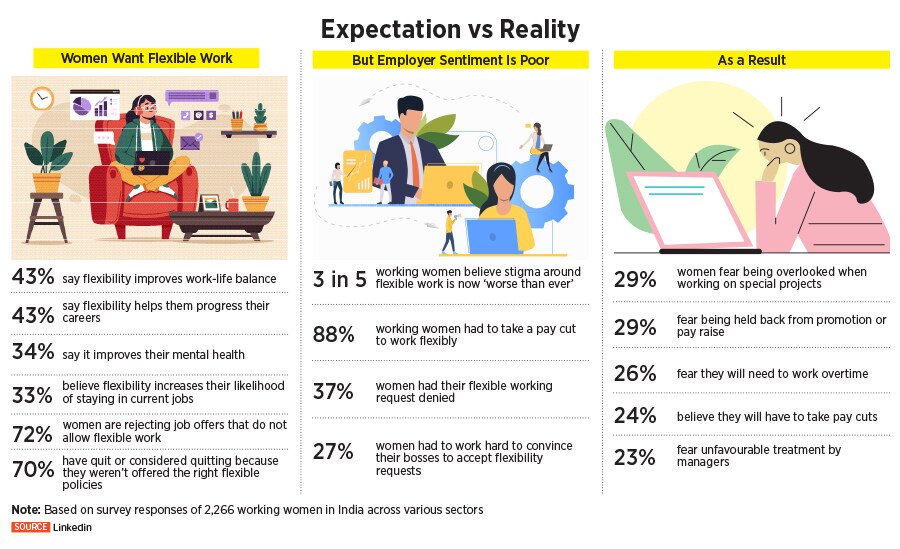 Expectation vs Reality

Women Want Flexible Work

43% say flexibility improves work-life balance

43% say flexibility helps them progress their careers

34% say it improves their mental health

33% believe flexibility increases their likelihood of staying in current jobs

72% women are rejecting job offers that do not allow flexible work

70% have quit or considered quitting because they weren't offered the right flexible policies

But Employer Sentiment Is Poor

3 in 5 working women believe stigma around flexible work is now 'worse than ever'

88% working women had to take a pay cut to work flexibly

37% women had their flexible working request denied

27% women had to work hard to convince their bosses to accept flexibility requests

As a Result

29% women fear being overlooked when working on special projects

29% fear being held back from promotion or pay raise

26% fear they will need to work overtime

24% believe they will have to take pay cuts

23% fear unfavourable treatment by managers

Note: Based on survey responses of 2,266 working women in India across various sectors

SOURCE Linkedin